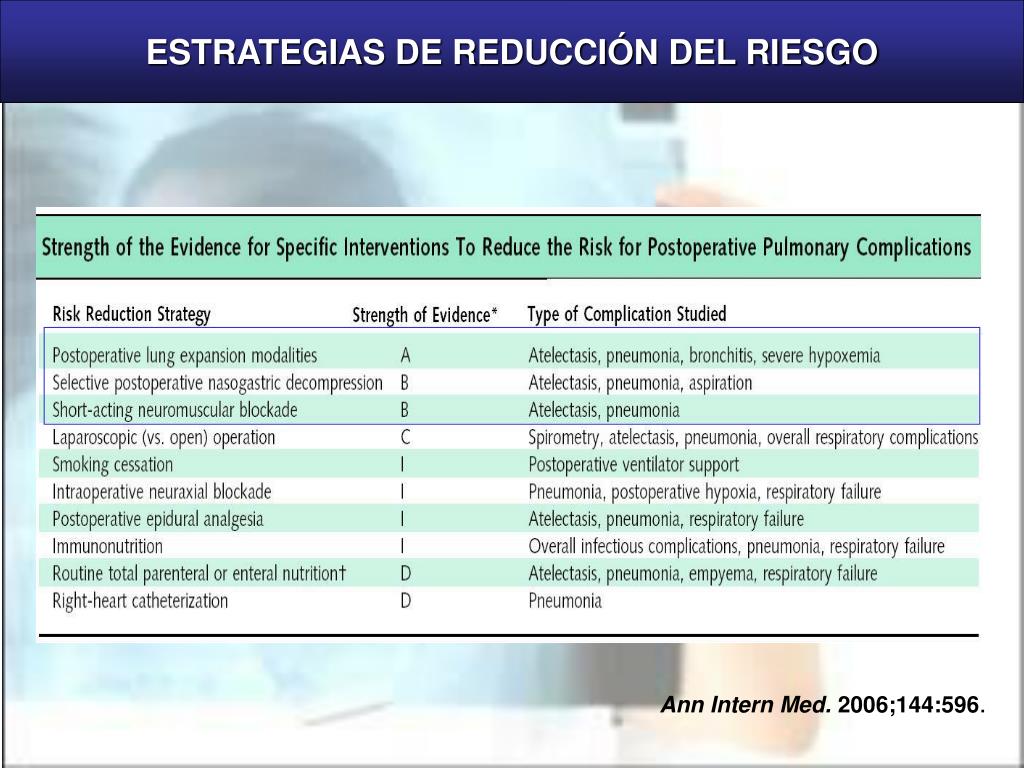 ESTRATEGIAS DE REDUCCIÓN DEL RIESGO

Strength of the Evidence for Specific Interventions To Reduce the Risk for Postoperative Pulmonary Complications

| Risk Reduction Strategy | Strength of Evidence* | Type of Complication Studied |
|---|---|---|
| Postoperative lung expansion modalities | A | Atelectasis, pneumonia, bronchitis, severe hypoxemia |
| Selective postoperative nasogastric decompression | B | Atelectasis, pneumonia, aspiration |
| Short-acting neuromuscular blockade | B | Atelectasis, pneumonia |
| Laparoscopic (vs. open) operation | C | Spirometry, atelectasis, pneumonia, overall respiratory complications |
| Smoking cessation | I | Postoperative ventilator support |
| Intraoperative neuraxial blockade | I | Pneumonia, postoperative hypoxia, respiratory failure |
| Postoperative epidural analgesia | I | Atelectasis, pneumonia, respiratory failure |
| Immunonutrition | I | Overall infectious complications, pneumonia, respiratory failure |
| Routine total parenteral or enteral nutrition† | D | Atelectasis, pneumonia, empyema, respiratory failure |
| Right-heart catheterization | D | Pneumonia |

Ann Intern Med. 2006;144:596.